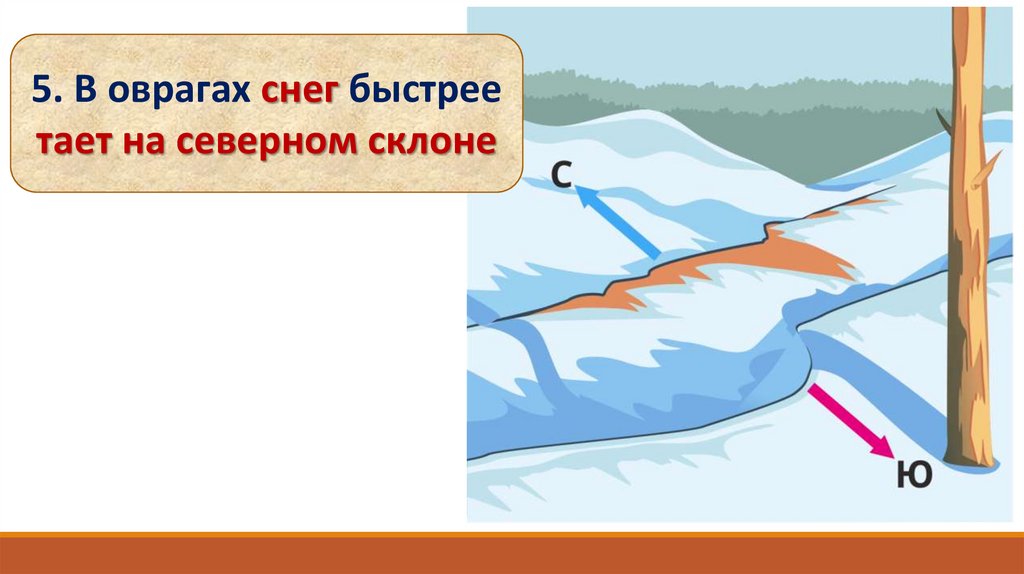 5. В оврагах снег быстрее тает на северном склоне

С

Ю